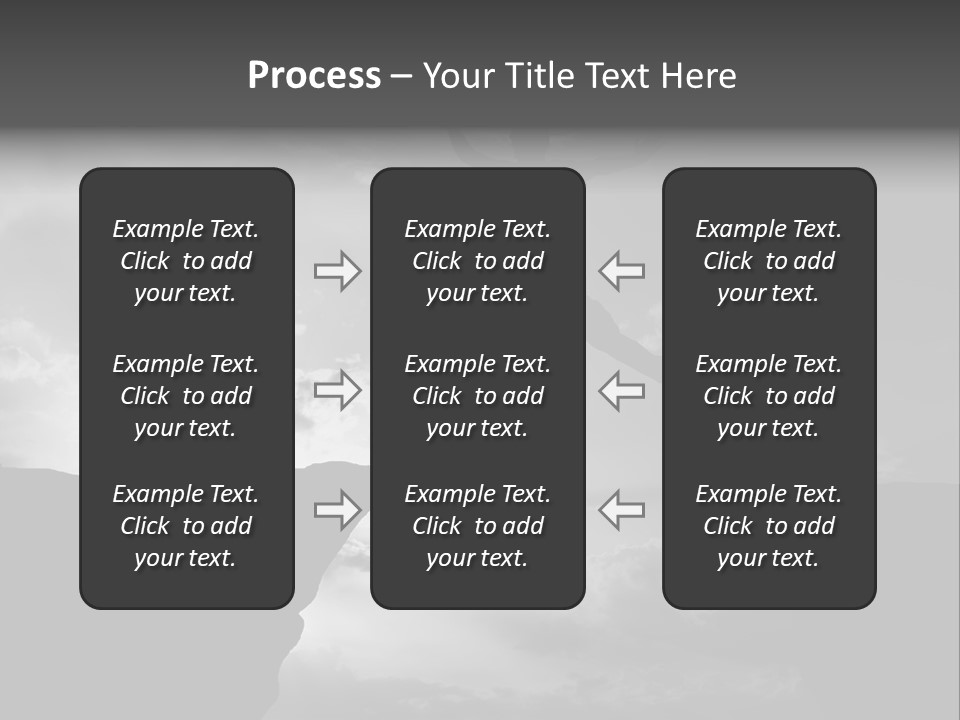 Process – Your Title Text Here

Example Text. Click to add your text.

Example Text. Click to add your text.

Example Text. Click to add your text.

Example Text. Click to add your text.

Example Text. Click to add your text.

Example Text. Click to add your text.

Example Text. Click to add your text.

Example Text. Click to add your text.

Example Text. Click to add your text.